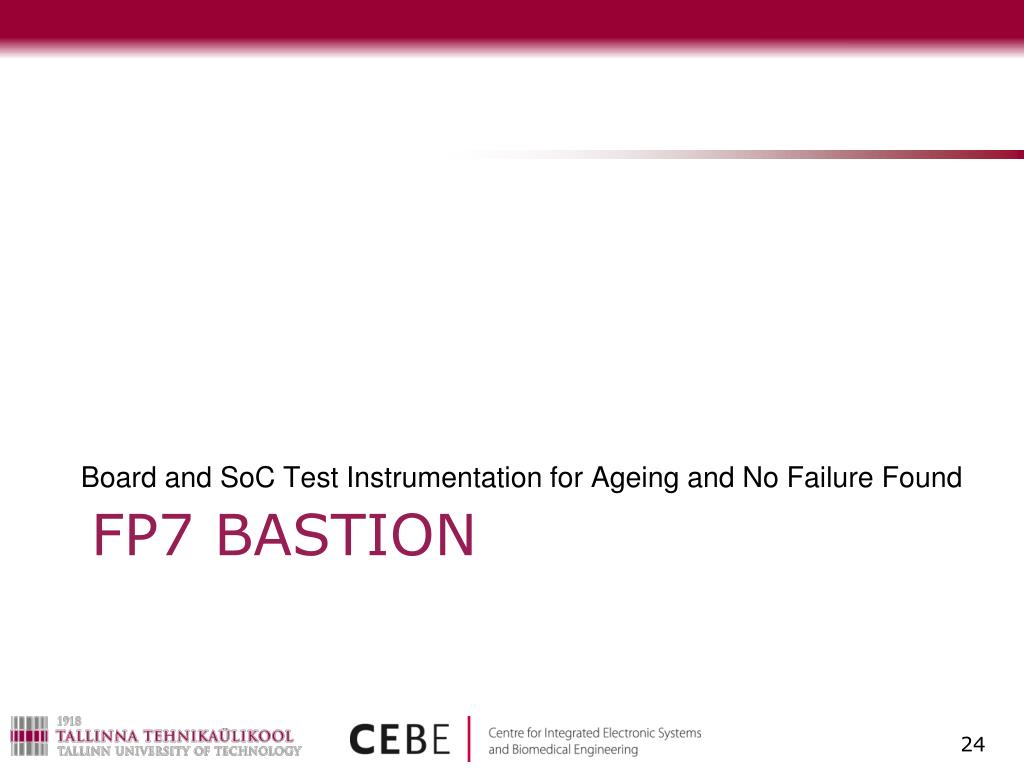 Board and SoC Test Instrumentation for Ageing and No Failure Found

FP7 BASTION

1918
TALLINNA TEHNIKAÜLIKOOL
TALLINN UNIVERSITY OF TECHNOLOGY

CEBE Centre for Integrated Electronic Systems and Biomedical Engineering

24